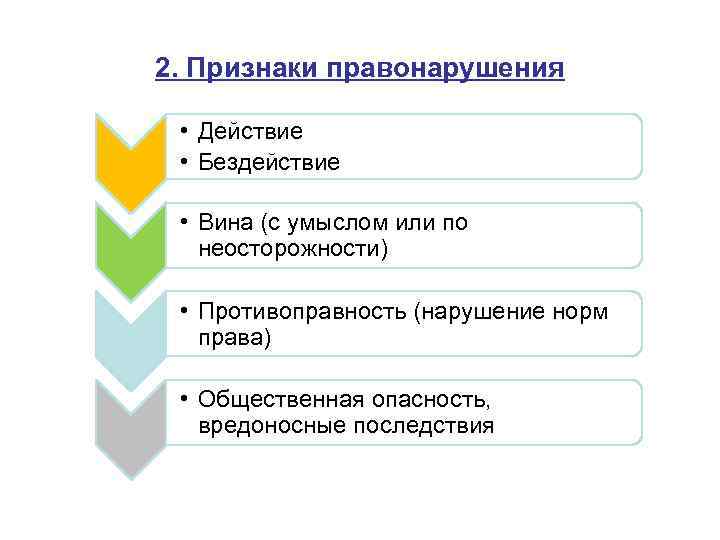 2. Признаки правонарушения

• Действие
• Бездействие

• Вина (с умыслом или по неосторожности)

• Противоправность (нарушение норм права)

• Общественная опасность, вредоносные последствия